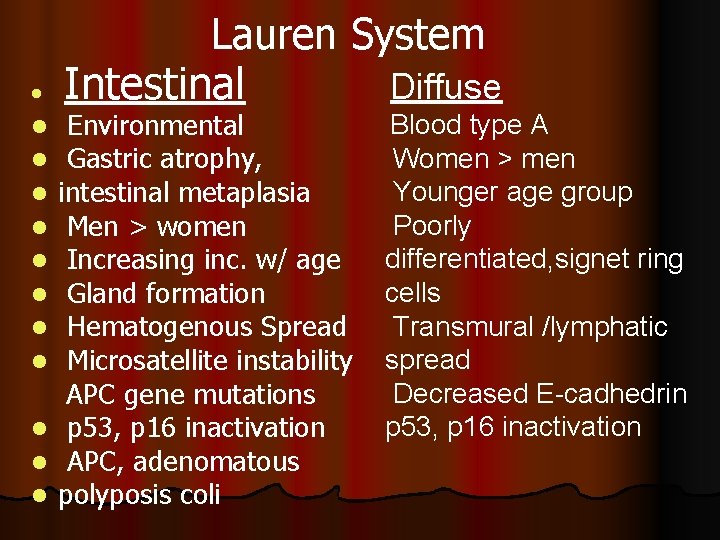 Lauren System

Intestinal
Environmental
Gastric atrophy,
intestinal metaplasia
Men > women
Increasing inc. w/ age
Gland formation
Hematogenous Spread
Microsatellite instability
APC gene mutations
p53, p16 inactivation
APC, adenomatous
polyposis coli

Diffuse
Blood type A
Women > men
Younger age group
Poorly differentiated,signet ring cells
Transmural /lymphatic spread
Decreased E-cadhedrin
p53, p16 inactivation